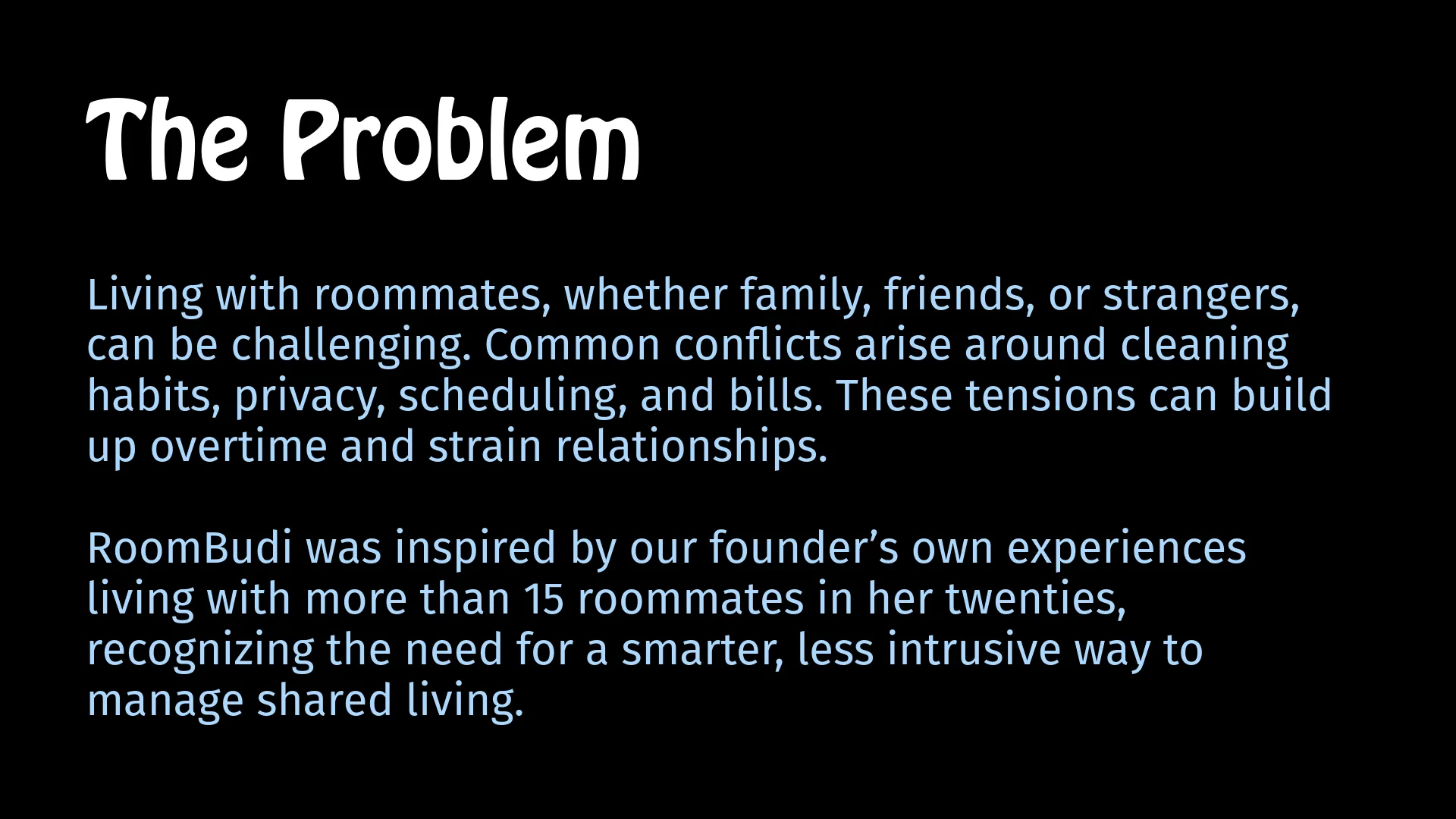 The Problem

Living with roommates, whether family, friends, or strangers, can be challenging. Common conflicts arise around cleaning habits, privacy, scheduling, and bills. These tensions can build up overtime and strain relationships.

RoomBudi was inspired by our founder’s own experiences living with more than 15 roommates in her twenties, recognizing the need for a smarter, less intrusive way to manage shared living.